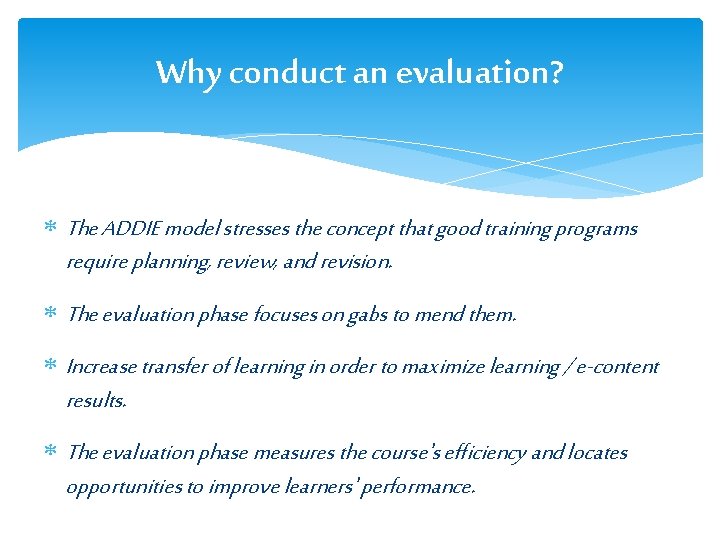 Why conduct an evaluation?

* The ADDIE model stresses the concept that good training programs require planning, review, and revision.

* The evaluation phase focuses on gabs to mend them.

* Increase transfer of learning in order to maximize learning / e-content results.

* The evaluation phase measures the course's efficiency and locates opportunities to improve learners' performance.